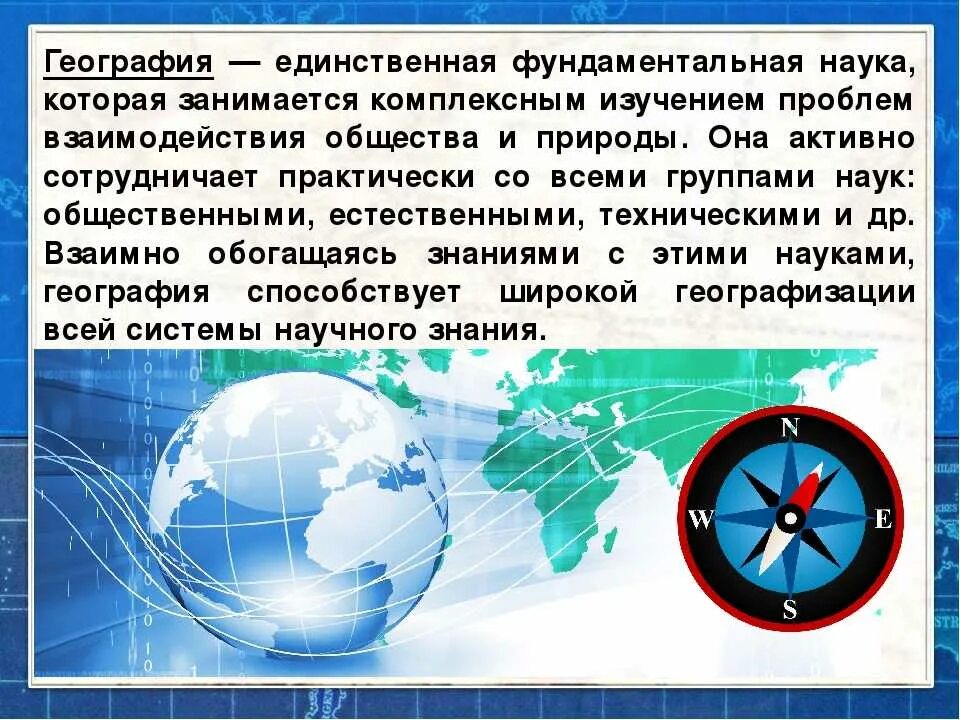 География — единственная фундаментальная наука, которая занимается комплексным изучением проблем взаимодействия общества и природы. Она активно сотрудничает практически со всеми группами наук: общественными, естественными, техническими и др. Взаимно обогащаясь знаниями с этими науками, география способствует широкой географизации всей системы научного знания.

N
W
E
S